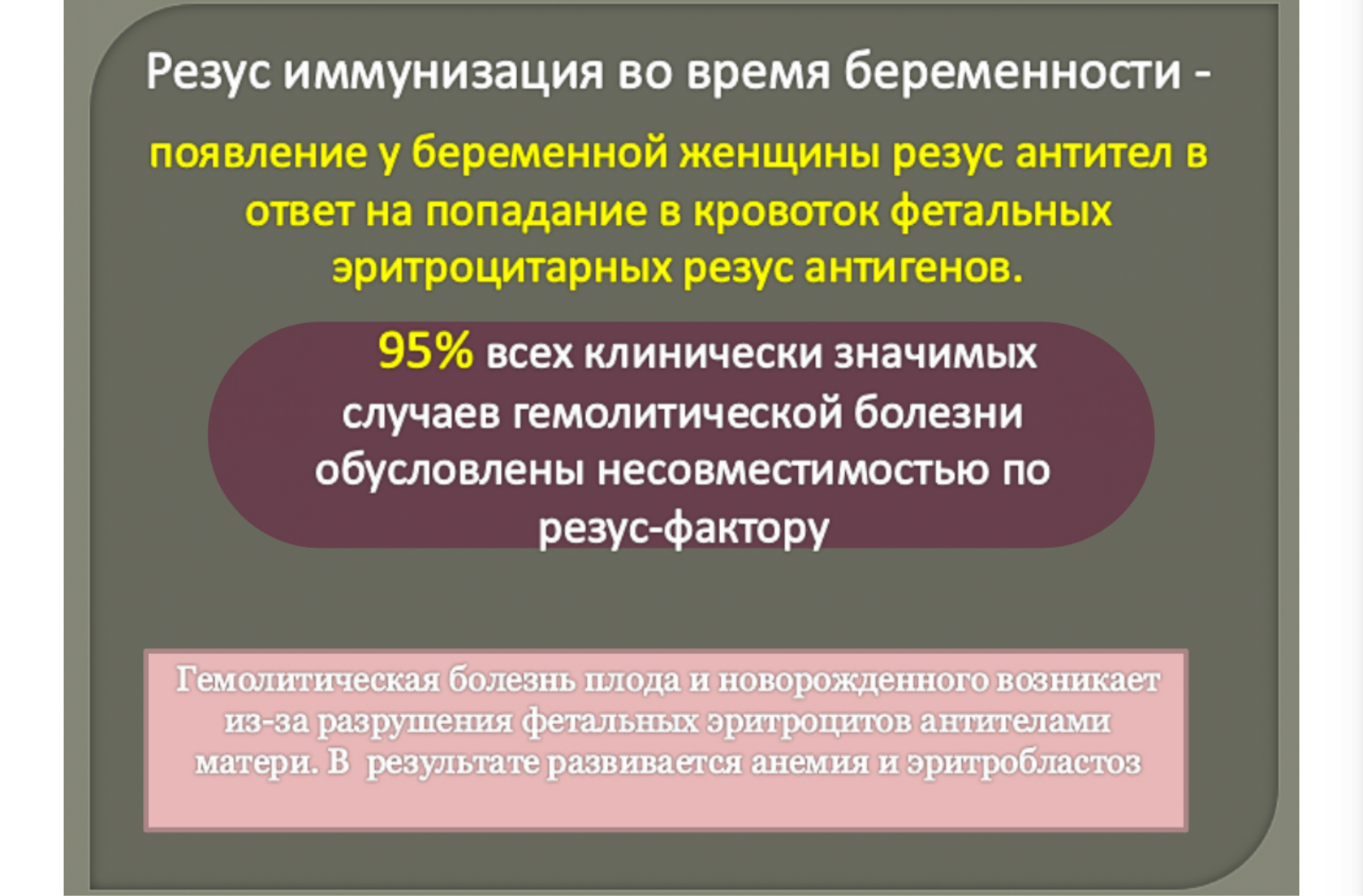 Резус иммунизация во время беременности -

появление у беременной женщины резус антител в ответ на попадание в кровоток фетальных эритроцитарных резус антигенов.

95% всех клинически значимых случаев гемолитической болезни обусловлены несовместимостью по резус-фактору

Гемолитическая болезнь плода и новорожденного возникает из-за разрушения фетальных эритроцитов антителами матери. В результате развивается анемия и эритробластоз